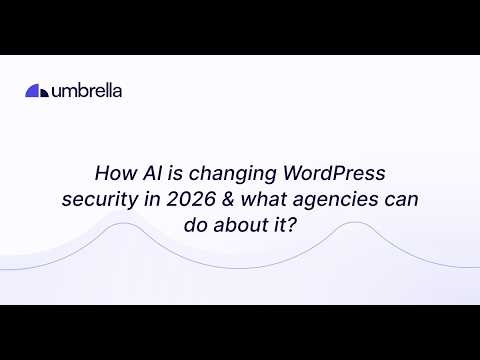 umbrella

How AI is changing WordPress security in 2026 & what agencies can do about it?